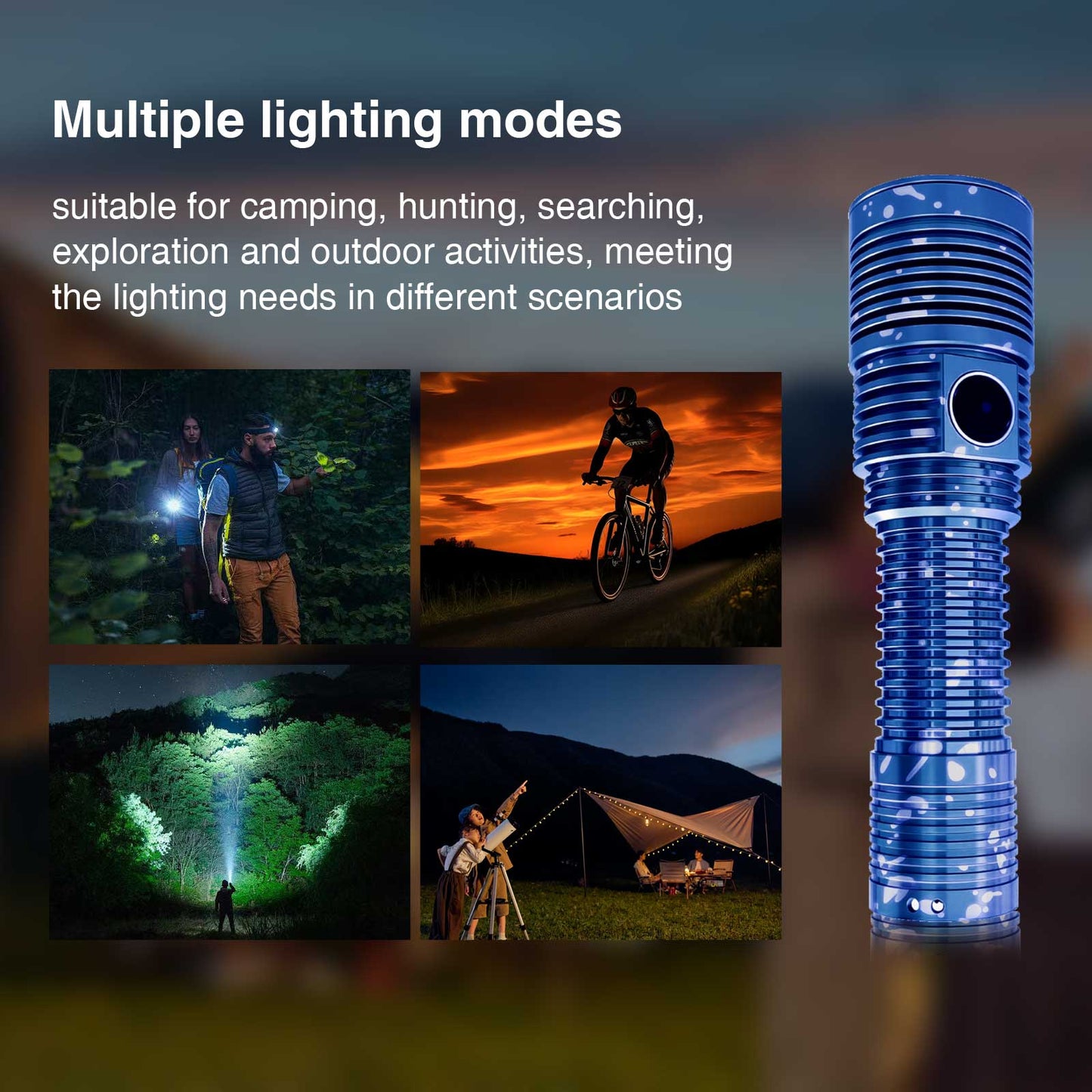 Multiple lighting modes

suitable for camping, hunting, searching, exploration and outdoor activities, meeting the lighting needs in different scenarios